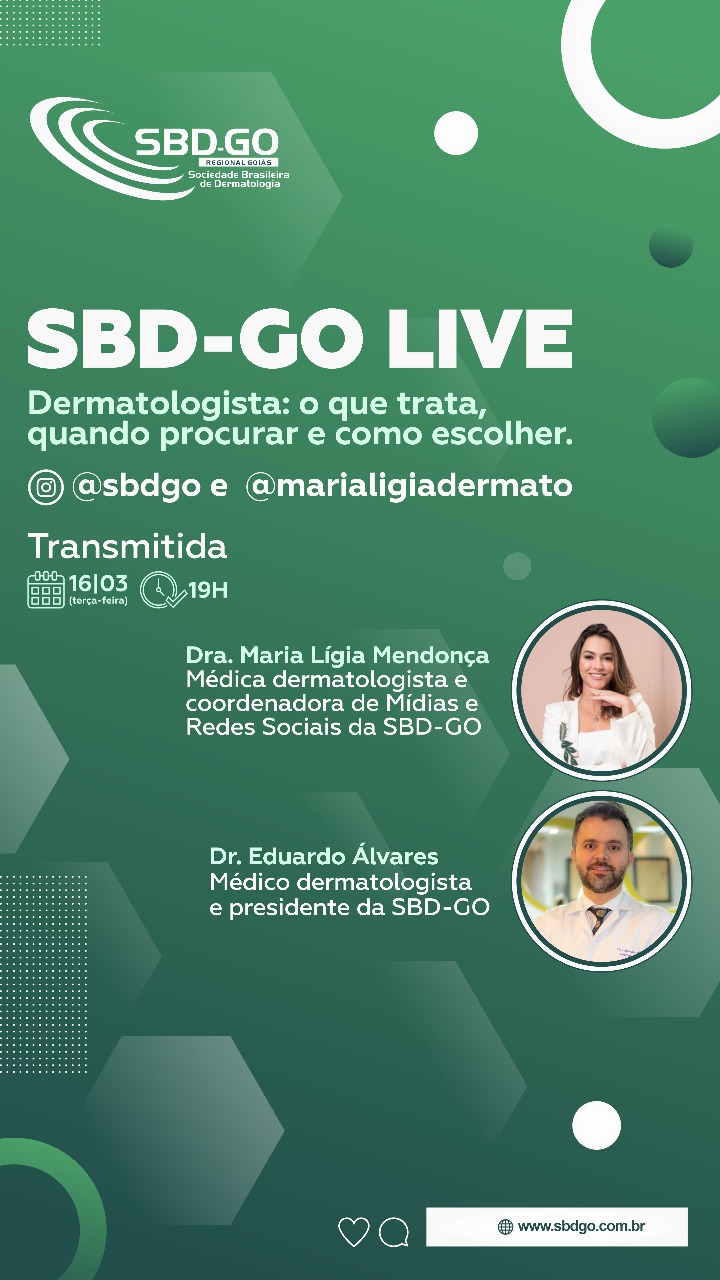 SBD-GO
REGIONAL GOIÁS
Sociedade Brasileira de Dermatologia

SBD-GO LIVE

Dermatologista: o que trata, quando procurar e como escolher.

@sbdgo e @marialigiadermato

Transmitida

16|03 (terça-feira) 19H

Dra. Maria Lígia Mendonça
Médica dermatologista e coordenadora de Mídias e Redes Sociais da SBD-GO

Dr. Eduardo Álvares
Médico dermatologista e presidente da SBD-GO

www.sbdgo.com.br